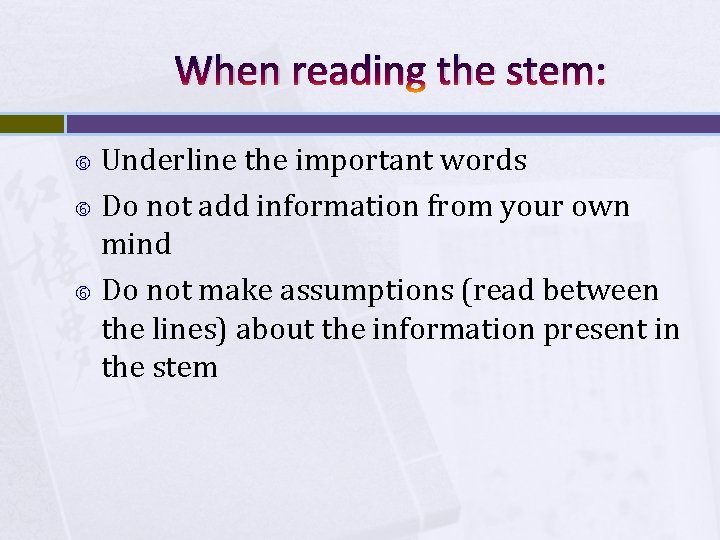 When reading the stem:

Underline the important words

Do not add information from your own mind

Do not make assumptions (read between the lines) about the information present in the stem